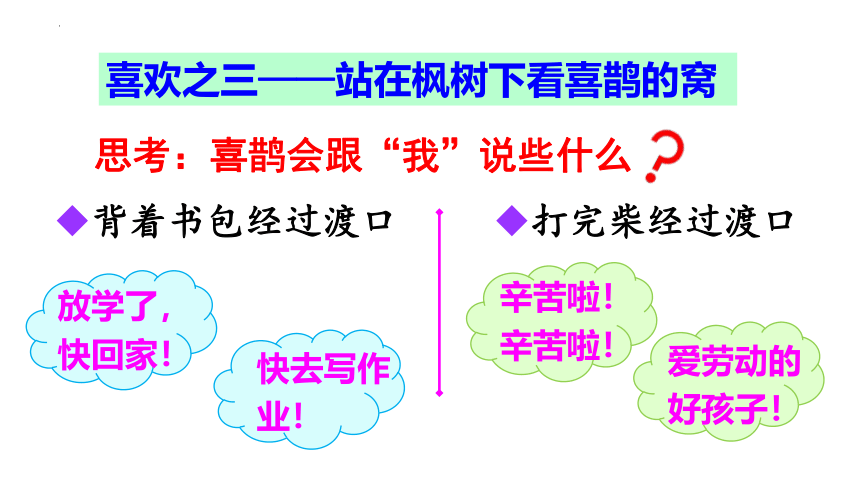 喜欢之三——站在枫树下看喜鹊的窝

思考：喜鹊会跟“我”说些什么？

◆背着书包经过渡口

放学了，快回家！

快去写作业！

◆打完柴经过渡口

辛苦啦！辛苦啦！

爱劳动的好孩子！